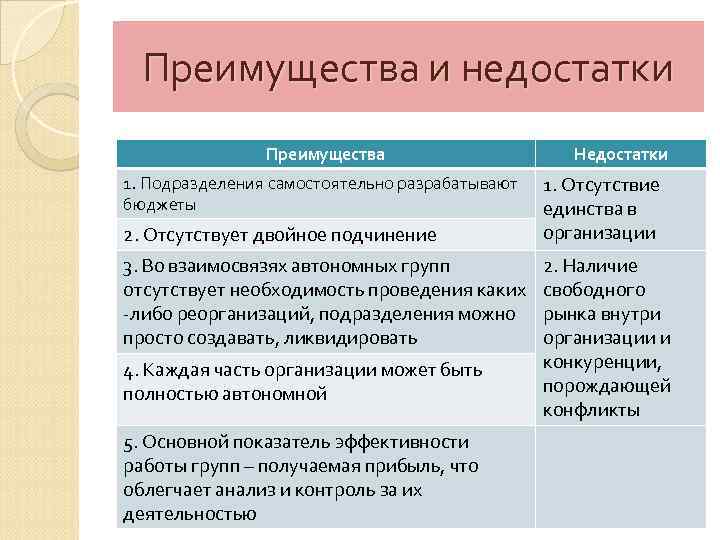 Преимущества и недостатки

| Преимущества | Недостатки |
|---|---|
| 1. Подразделения самостоятельно разрабатывают бюджеты | 1. Отсутствие единства в организации |
| 2. Отсутствует двойное подчинение | |
| 3. Во взаимосвязях автономных групп отсутствует необходимость проведения каких-либо реорганизаций, подразделения можно просто создавать, ликвидировать | 2. Наличие свободного рынка внутри организации и конкуренции, порождающей конфликты |
| 4. Каждая часть организации может быть полностью автономной | |
| 5. Основной показатель эффективности работы групп – получаемая прибыль, что облегчает анализ и контроль за их деятельностью | |